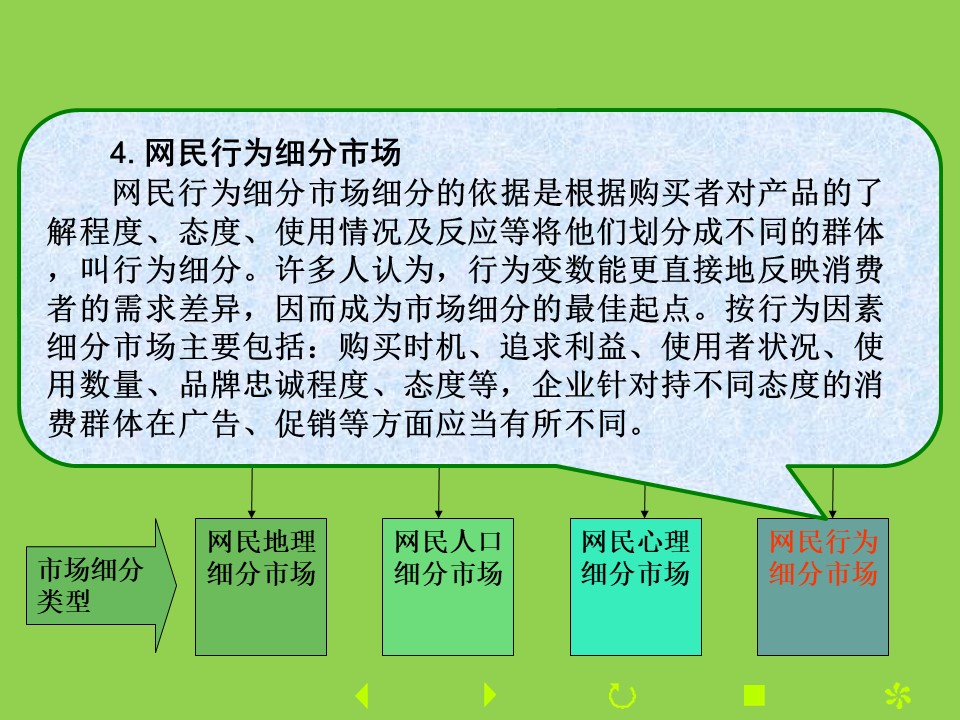 4. 网民行为细分市场

网民行为细分市场细分的依据是根据购买者对产品的了解程度、态度、使用情况及反应等将他们划分成不同的群体，叫行为细分。许多人认为，行为变数能更直接地反映消费者的需求差异，因而成为市场细分的最佳起点。按行为因素细分市场主要包括：购买时机、追求利益、使用者状况、使用数量、品牌忠诚程度、态度等，企业针对持不同态度的消费群体在广告、促销等方面应当有所不同。

市场细分类型

网民地理细分市场

网民人口细分市场

网民心理细分市场

网民行为细分市场